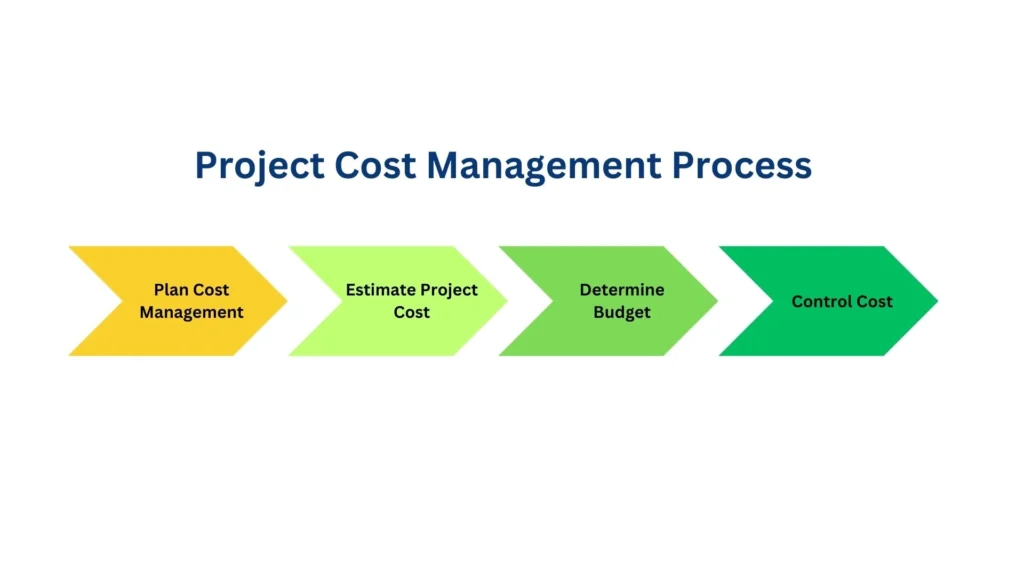 Project Cost Management Process

Plan Cost Management

Estimate Project Cost

Determine Budget

Control Cost